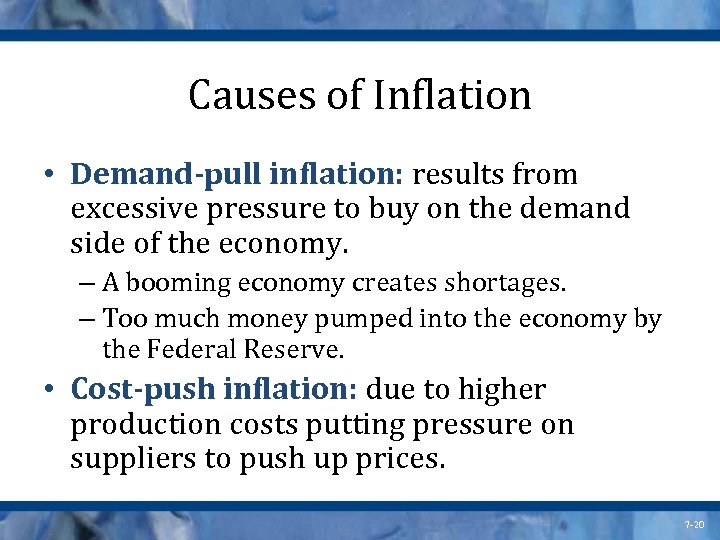 Causes of Inflation

• Demand-pull inflation: results from excessive pressure to buy on the demand side of the economy.

– A booming economy creates shortages.

– Too much money pumped into the economy by the Federal Reserve.

• Cost-push inflation: due to higher production costs putting pressure on suppliers to push up prices.

7-20